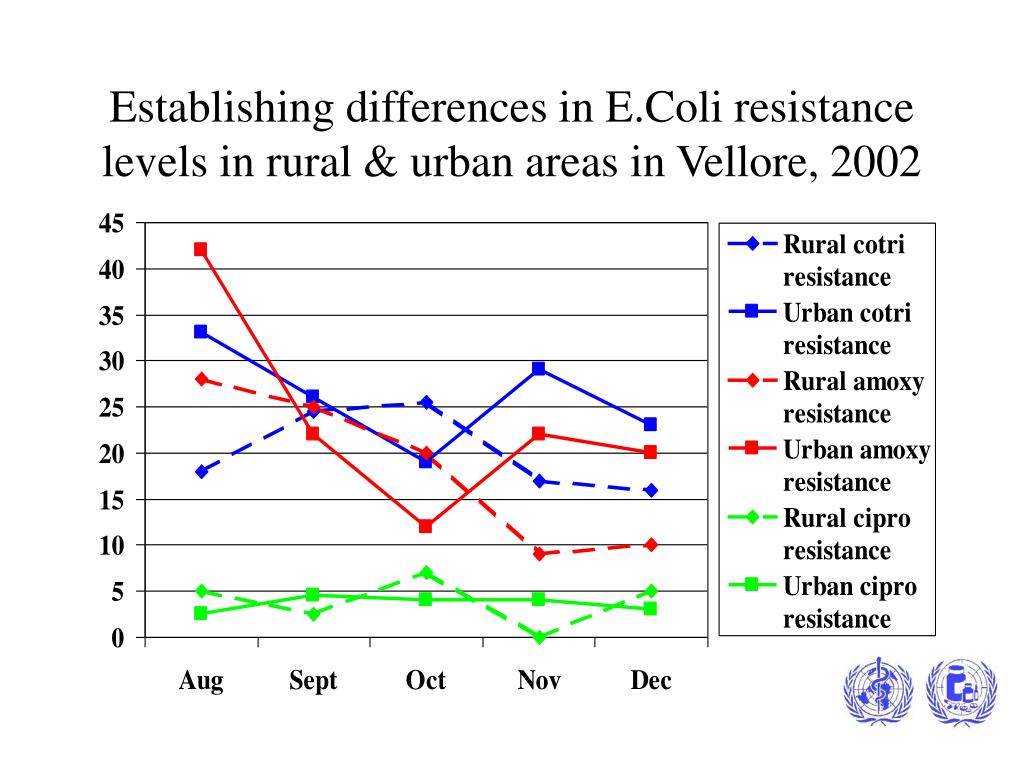 Establishing differences in E.Coli resistance levels in rural & urban areas in Vellore, 2002

45
40
35
30
25
20
15
10
5
0

Aug Sept Oct Nov Dec

Rural cotri resistance
Urban cotri resistance
Rural amoxy resistance
Urban amoxy resistance
Rural cipro resistance
Urban cipro resistance